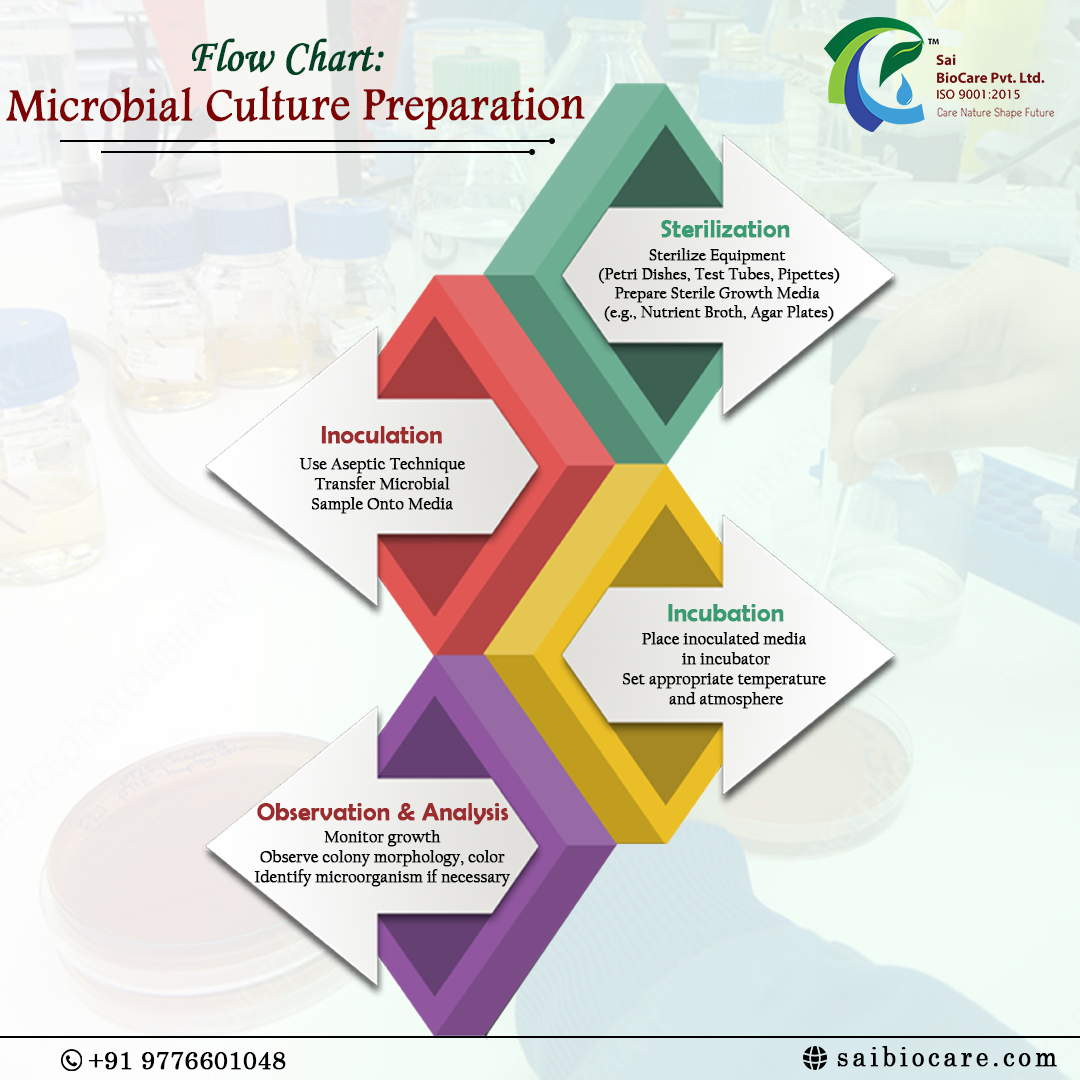 Flow Chart:
Microbial Culture Preparation

™
Sai
BioCare Pvt. Ltd.
ISO 9001:2015
Care Nature Shape Future

Sterilization
Sterilize Equipment
(Petri Dishes, Test Tubes, Pipettes)
Prepare Sterile Growth Media
(e.g., Nutrient Broth, Agar Plates)

Inoculation
Use Aseptic Technique
Transfer Microbial
Sample Onto Media

Incubation
Place inoculated media
in incubator
Set appropriate temperature
and atmosphere

Observation & Analysis
Monitor growth
Observe colony morphology, color
Identify microorganism if necessary

+91 9776601048
saibiocare.com